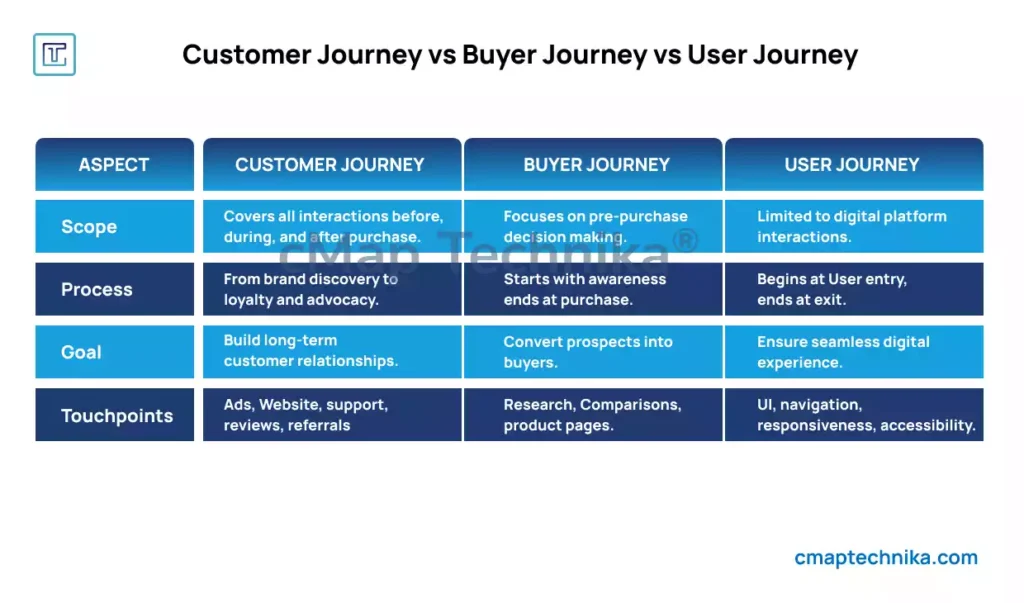 Customer Journey vs Buyer Journey vs User Journey

| ASPECT | CUSTOMER JOURNEY | BUYER JOURNEY | USER JOURNEY |
|---|---|---|---|
| Scope | Covers all interactions before, during, and after purchase. | Focuses on pre-purchase decision making. | Limited to digital platform interactions. |
| Process | From brand discovery to loyalty and advocacy. | Starts with awareness ends at purchase. | Begins at User entry, ends at exit. |
| Goal | Build long-term customer relationships. | Convert prospects into buyers. | Ensure seamless digital experience. |
| Touchpoints | Ads, Website, support, reviews, referrals | Research, Comparisons, product pages. | UI, navigation, responsiveness, accessibility. |

cMap Technika®

cmaptechnika.com